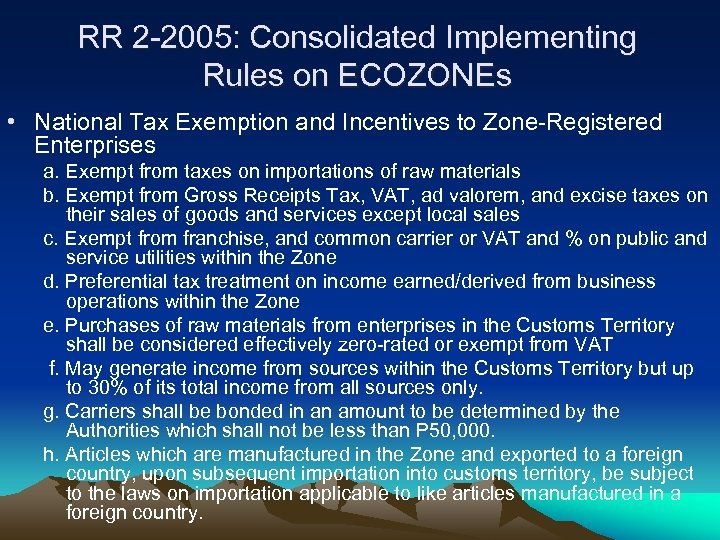 RR 2-2005: Consolidated Implementing Rules on ECOZONEs

• National Tax Exemption and Incentives to Zone-Registered Enterprises

a. Exempt from taxes on importations of raw materials

b. Exempt from Gross Receipts Tax, VAT, ad valorem, and excise taxes on their sales of goods and services except local sales

c. Exempt from franchise, and common carrier or VAT and % on public and service utilities within the Zone

d. Preferential tax treatment on income earned/derived from business operations within the Zone

e. Purchases of raw materials from enterprises in the Customs Territory shall be considered effectively zero-rated or exempt from VAT

f. May generate income from sources within the Customs Territory but up to 30% of its total income from all sources only.

g. Carriers shall be bonded in an amount to be determined by the Authorities which shall not be less than P50,000.

h. Articles which are manufactured in the Zone and exported to a foreign country, upon subsequent importation into customs territory, be subject to the laws on importation applicable to like articles manufactured in a foreign country.